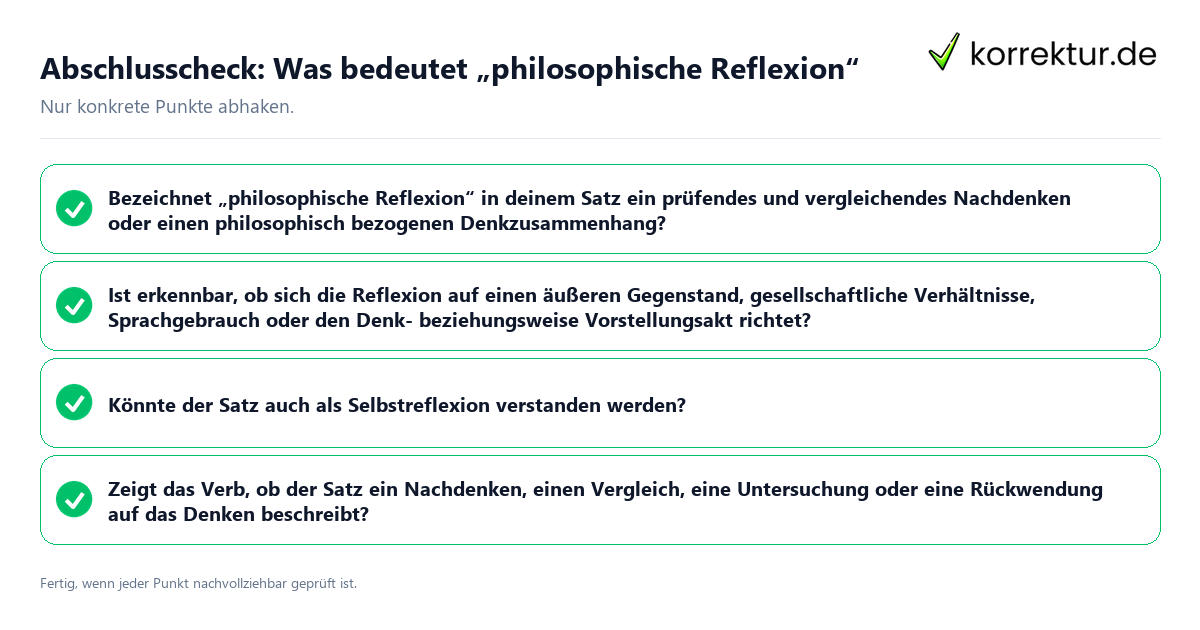 Abschlusscheck: Was bedeutet „philosophische Reflexion“

korrektur.de

Nur konkrete Punkte abhaken.

Bezeichnet „philosophische Reflexion“ in deinem Satz ein prüfendes und vergleichendes Nachdenken oder einen philosophisch bezogenen Denkzusammenhang?

Ist erkennbar, ob sich die Reflexion auf einen äußeren Gegenstand, gesellschaftliche Verhältnisse, Sprachgebrauch oder den Denk- beziehungsweise Vorstellungsakt richtet?

Könnte der Satz auch als Selbstreflexion verstanden werden?

Zeigt das Verb, ob der Satz ein Nachdenken, einen Vergleich, eine Untersuchung oder eine Rückwendung auf das Denken beschreibt?

Fertig, wenn jeder Punkt nachvollziehbar geprüft ist.